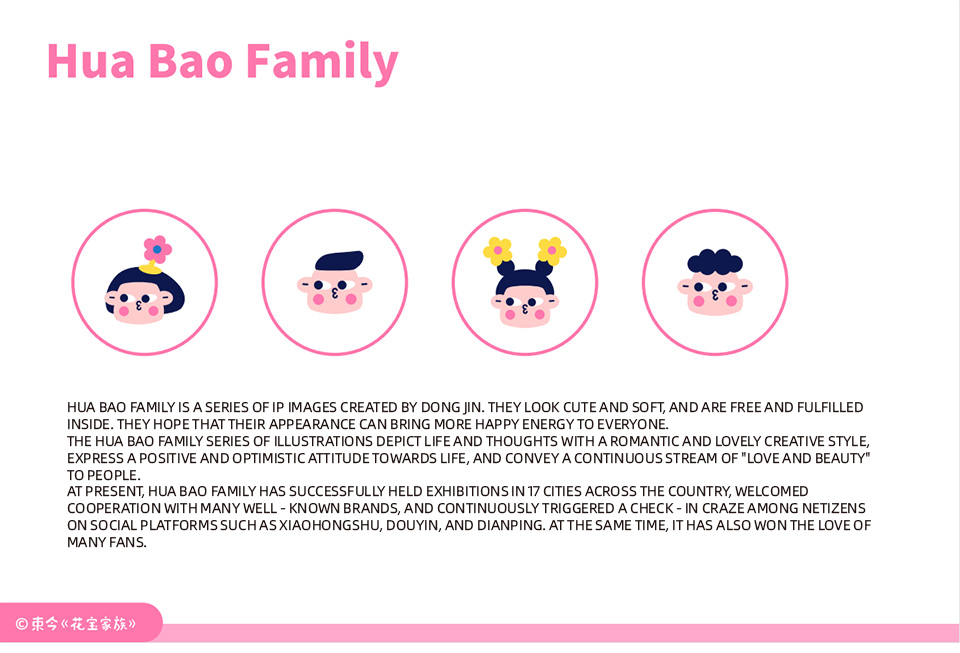 Hua Bao Family

HUA BAO FAMILY IS A SERIES OF IP IMAGES CREATED BY DONG JIN. THEY LOOK CUTE AND SOFT, AND ARE FREE AND FULFILLED INSIDE. THEY HOPE THAT THEIR APPEARANCE CAN BRING MORE HAPPY ENERGY TO EVERYONE.
THE HUA BAO FAMILY SERIES OF ILLUSTRATIONS DEPICT LIFE AND THOUGHTS WITH A ROMANTIC AND LOVELY CREATIVE STYLE, EXPRESS A POSITIVE AND OPTIMISTIC ATTITUDE TOWARDS LIFE, AND CONVEY A CONTINUOUS STREAM OF "LOVE AND BEAUTY" TO PEOPLE.
AT PRESENT, HUA BAO FAMILY HAS SUCCESSFULLY HELD EXHIBITIONS IN 17 CITIES ACROSS THE COUNTRY, WELCOMED COOPERATION WITH MANY WELL - KNOWN BRANDS, AND CONTINUOUSLY TRIGGERED A CHECK - IN CRAZE AMONG NETIZENS ON SOCIAL PLATFORMS SUCH AS XIAOHONGSHU, DOUYIN, AND DIANPING. AT THE SAME TIME, IT HAS ALSO WON THE LOVE OF MANY FANS.

©东今《花宝家族》